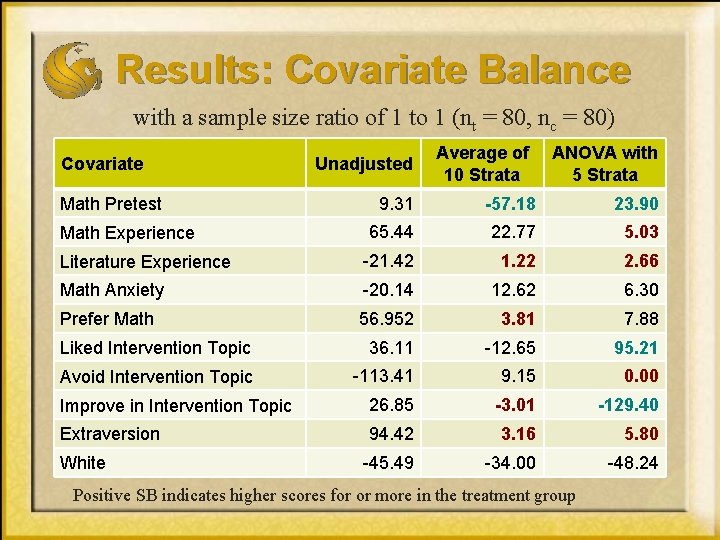 Results: Covariate Balance

with a sample size ratio of 1 to 1 ($n_t = 80$, $n_c = 80$)

| Covariate | Unadjusted | Average of 10 Strata | ANOVA with 5 Strata |
|---|---|---|---|
| Math Pretest | 9.31 | -57.18 | 23.90 |
| Math Experience | 65.44 | 22.77 | 5.03 |
| Literature Experience | -21.42 | 1.22 | 2.66 |
| Math Anxiety | -20.14 | 12.62 | 6.30 |
| Prefer Math | 56.952 | 3.81 | 7.88 |
| Liked Intervention Topic | 36.11 | -12.65 | 95.21 |
| Avoid Intervention Topic | -113.41 | 9.15 | 0.00 |
| Improve in Intervention Topic | 26.85 | -3.01 | -129.40 |
| Extraversion | 94.42 | 3.16 | 5.80 |
| White | -45.49 | -34.00 | -48.24 |

Positive SB indicates higher scores for or more in the treatment group